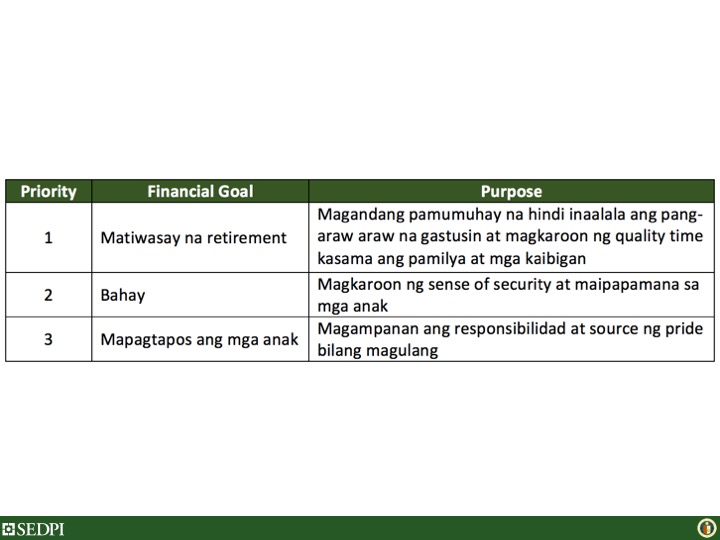 | Priority | Financial Goal | Purpose |
|---|---|---|
| 1 | Matiwasay na retirement | Magandang pamumuhay na hindi inaalala ang pang-araw araw na gastusin at magkaroon ng quality time kasama ang pamilya at mga kaibigan |
| 2 | Bahay | Magkaroon ng sense of security at maipapamana sa mga anak |
| 3 | Mapagtapos ang mga anak | Magampanan ang responsibilidad at source ng pride bilang magulang |

SEDPI